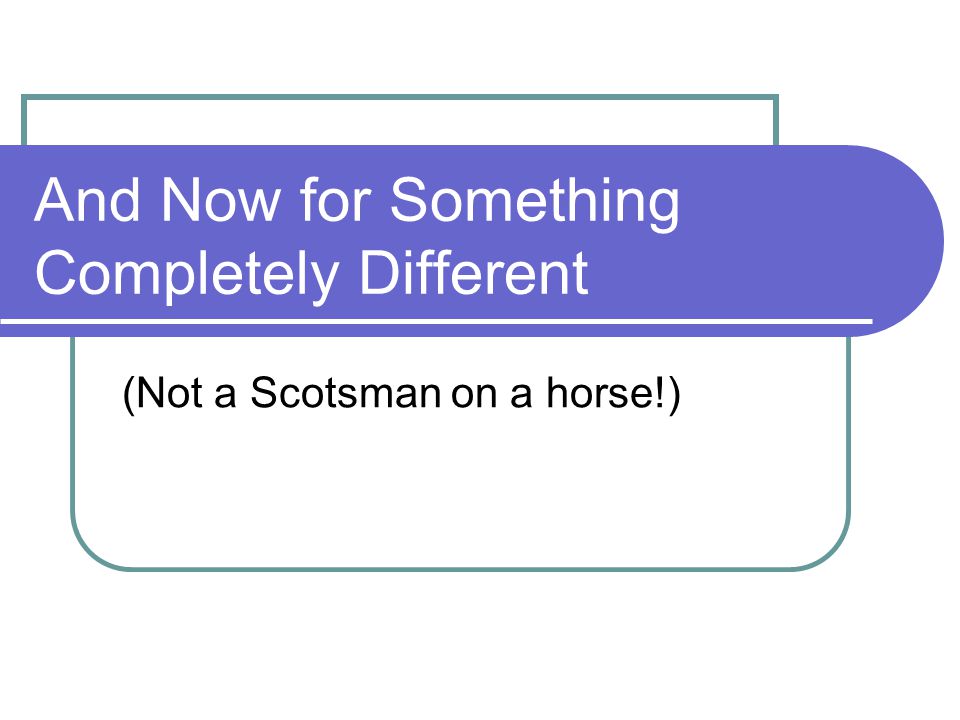 And Now for Something Completely Different

(Not a Scotsman on a horse!)